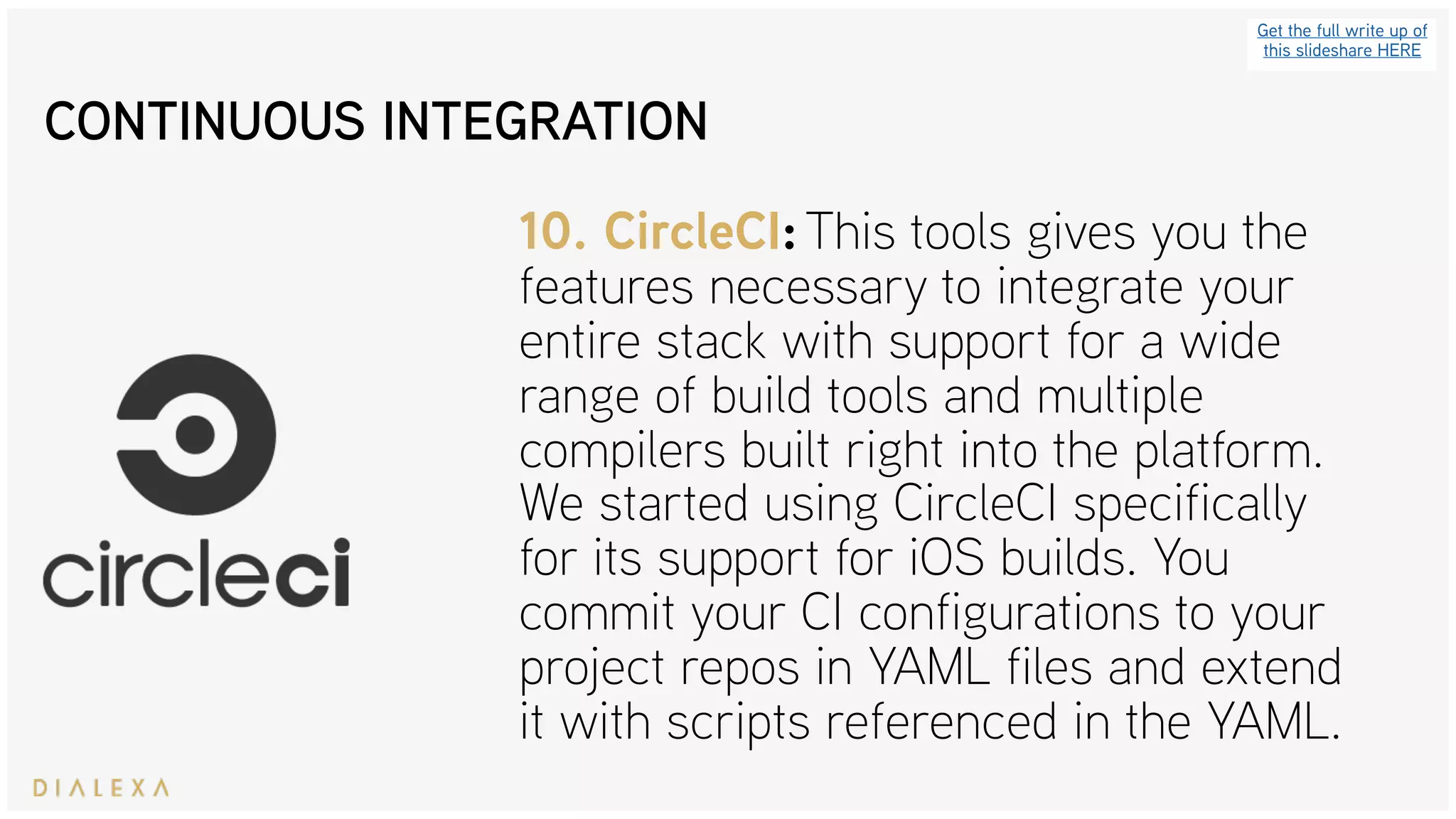 Get the full write up of this slideshare HERE

CONTINUOUS INTEGRATION

circleci

10. CircleCI: This tools gives you the features necessary to integrate your entire stack with support for a wide range of build tools and multiple compilers built right into the platform. We started using CircleCI specifically for its support for iOS builds. You commit your CI configurations to your project repos in YAML files and extend it with scripts referenced in the YAML.

DIALEXA